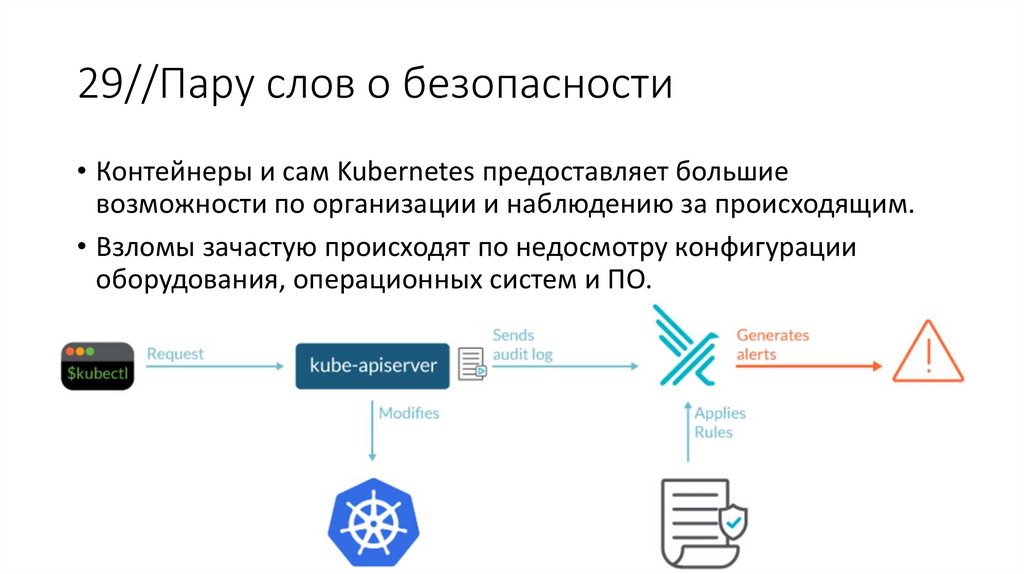 29//Пару слов о безопасности

• Контейнеры и сам Kubernetes предоставляет большие возможности по организации и наблюдению за происходящим.

• Взломы зачастую происходят по недосмотру конфигурации оборудования, операционных систем и ПО.

$kubectl

Request

kube-apiserver

Sends audit log

Generates alerts

Modifies

Applies Rules